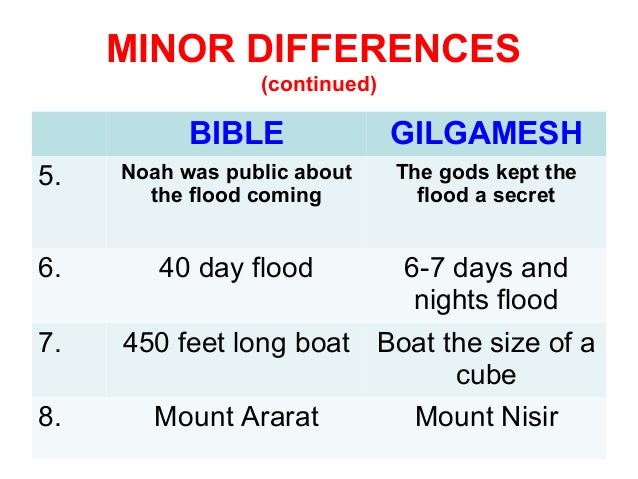 MINOR DIFFERENCES
(continued)

| | BIBLE | GILGAMESH |
|---|---|---|
| 5. | Noah was public about the flood coming | The gods kept the flood a secret |
| 6. | 40 day flood | 6-7 days and nights flood |
| 7. | 450 feet long boat | Boat the size of a cube |
| 8. | Mount Ararat | Mount Nisir |